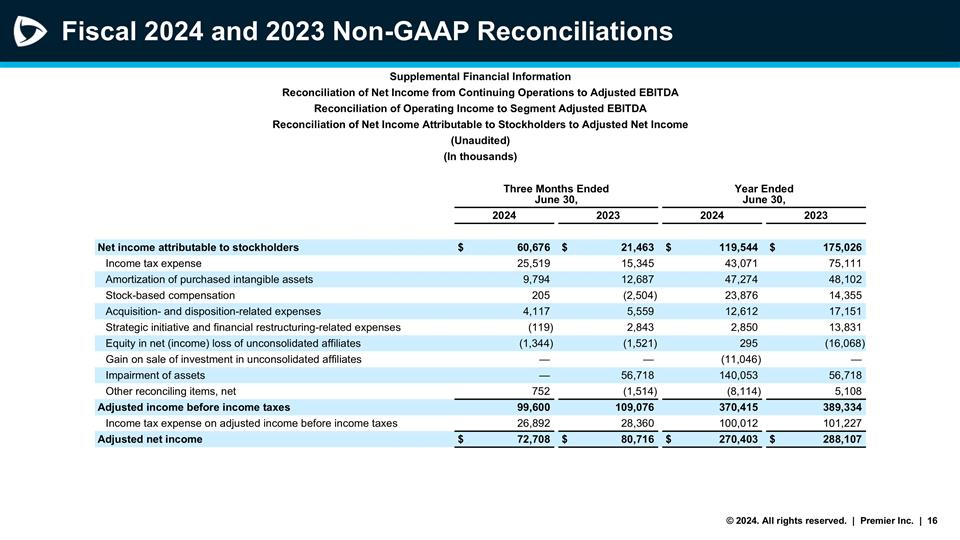 Fiscal 2024 and 2023 Non-GAAP Reconciliations

Supplemental Financial Information
Reconciliation of Net Income from Continuing Operations to Adjusted EBITDA
Reconciliation of Operating Income to Segment Adjusted EBITDA
Reconciliation of Net Income Attributable to Stockholders to Adjusted Net Income
(Unaudited)
(In thousands)

| | Three Months Ended June 30, 2024 | Three Months Ended June 30, 2023 | Year Ended June 30, 2024 | Year Ended June 30, 2023 |
|---|---|---|---|---|
| Net income attributable to stockholders | $ 60,676 | $ 21,463 | $ 119,544 | $ 175,026 |
| Income tax expense | 25,519 | 15,345 | 43,071 | 75,111 |
| Amortization of purchased intangible assets | 9,794 | 12,687 | 47,274 | 48,102 |
| Stock-based compensation | 205 | (2,504) | 23,876 | 14,355 |
| Acquisition- and disposition-related expenses | 4,117 | 5,559 | 12,612 | 17,151 |
| Strategic initiative and financial restructuring-related expenses | (119) | 2,843 | 2,850 | 13,831 |
| Equity in net (income) loss of unconsolidated affiliates | (1,344) | (1,521) | 295 | (16,068) |
| Gain on sale of investment in unconsolidated affiliates | — | — | (11,046) | — |
| Impairment of assets | — | 56,718 | 140,053 | 56,718 |
| Other reconciling items, net | 752 | (1,514) | (8,114) | 5,108 |
| Adjusted income before income taxes | 99,600 | 109,076 | 370,415 | 389,334 |
| Income tax expense on adjusted income before income taxes | 26,892 | 28,360 | 100,012 | 101,227 |
| Adjusted net income | $ 72,708 | $ 80,716 | $ 270,403 | $ 288,107 |

© 2024. All rights reserved. | Premier Inc. | 16